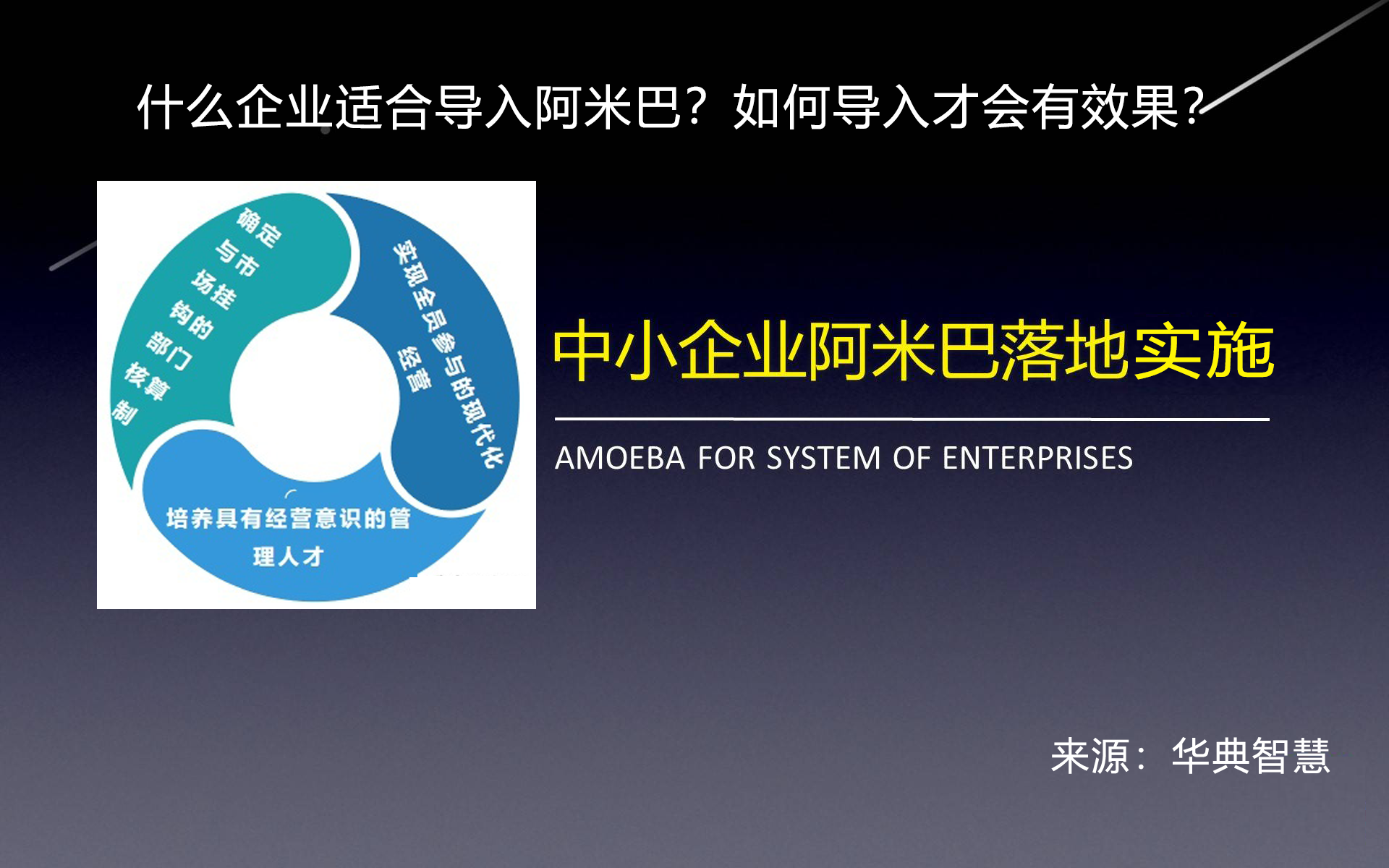 什么企业适合导入阿米巴？如何导入才会有效果？

确定与市场挂钩的部门核算制

实现全员参与的现代化经营

培养具有经营意识的管理人才

中小企业阿米巴落地实施

AMOEBA FOR SYSTEM OF ENTERPRISES

来源：华典智慧